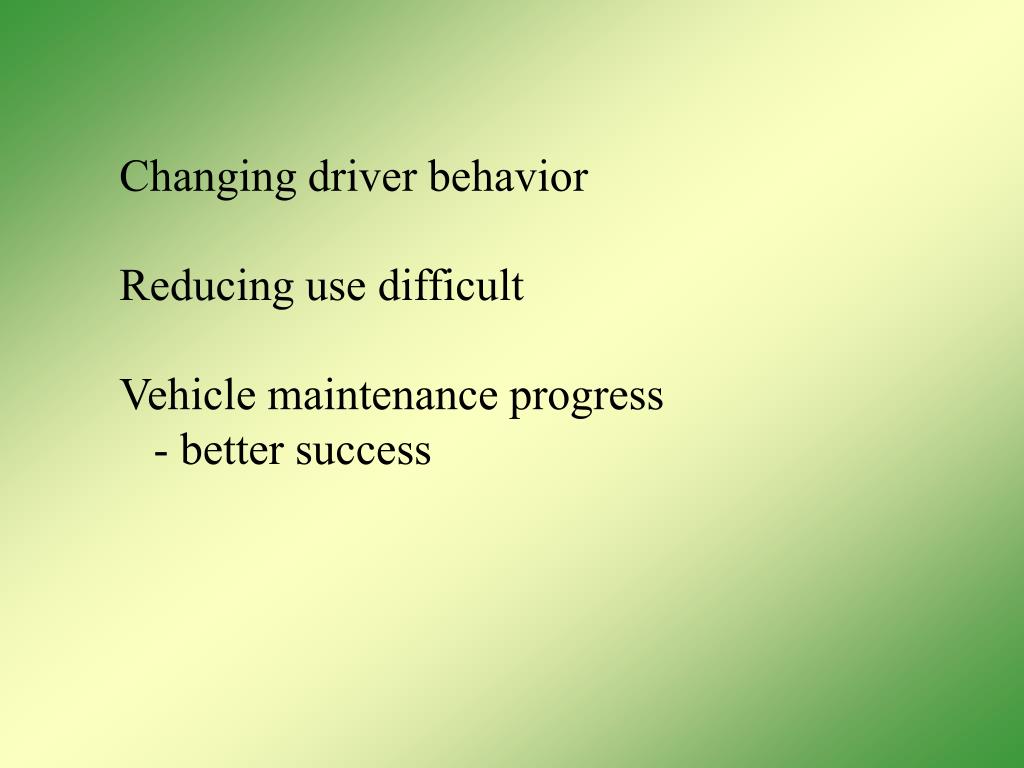 Changing driver behavior

Reducing use difficult

Vehicle maintenance progress
- better success